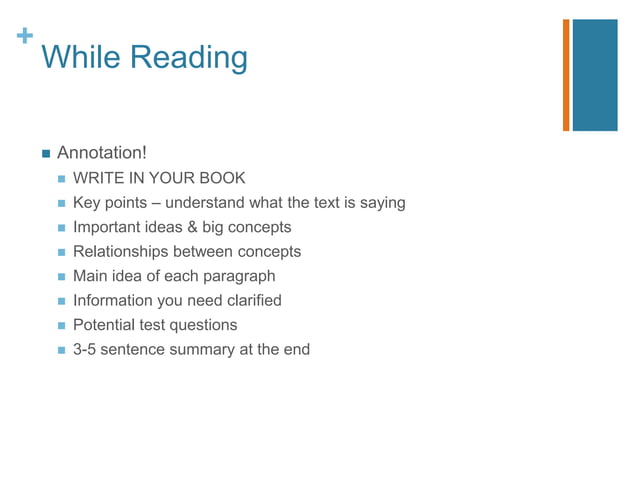 +
While Reading

- Annotation!
  - WRITE IN YOUR BOOK
  - Key points – understand what the text is saying
  - Important ideas & big concepts
  - Relationships between concepts
  - Main idea of each paragraph
  - Information you need clarified
  - Potential test questions
  - 3-5 sentence summary at the end